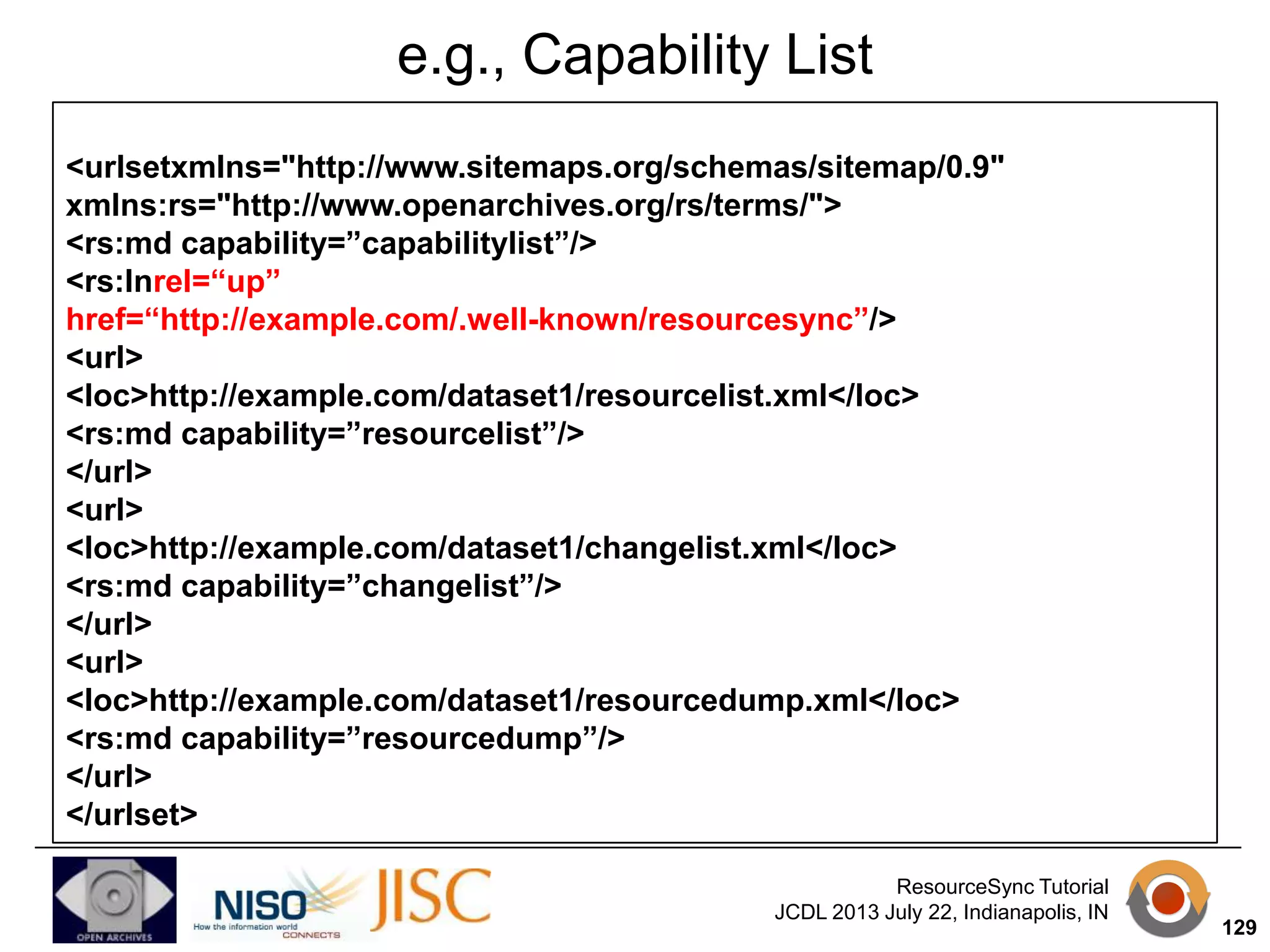 e.g., Capability List

<urlsetxmlns="http://www.sitemaps.org/schemas/sitemap/0.9"
xmlns:rs="http://www.openarchives.org/rs/terms/">
<rs:md capability=”capabilitylist”/>
<rs:lnrel=“up”
href=“http://example.com/.well-known/resourcesync”/>
<url>
<loc>http://example.com/dataset1/resourcelist.xml</loc>
<rs:md capability=”resourcelist”/>
</url>
<url>
<loc>http://example.com/dataset1/changelist.xml</loc>
<rs:md capability=”changelist”/>
</url>
<url>
<loc>http://example.com/dataset1/resourcedump.xml</loc>
<rs:md capability=”resourcedump”/>
</url>
</urlset>

OPEN ARCHIVES
NISO How the information world CONNECTS
JISC

ResourceSync Tutorial
JCDL 2013 July 22, Indianapolis, IN

129